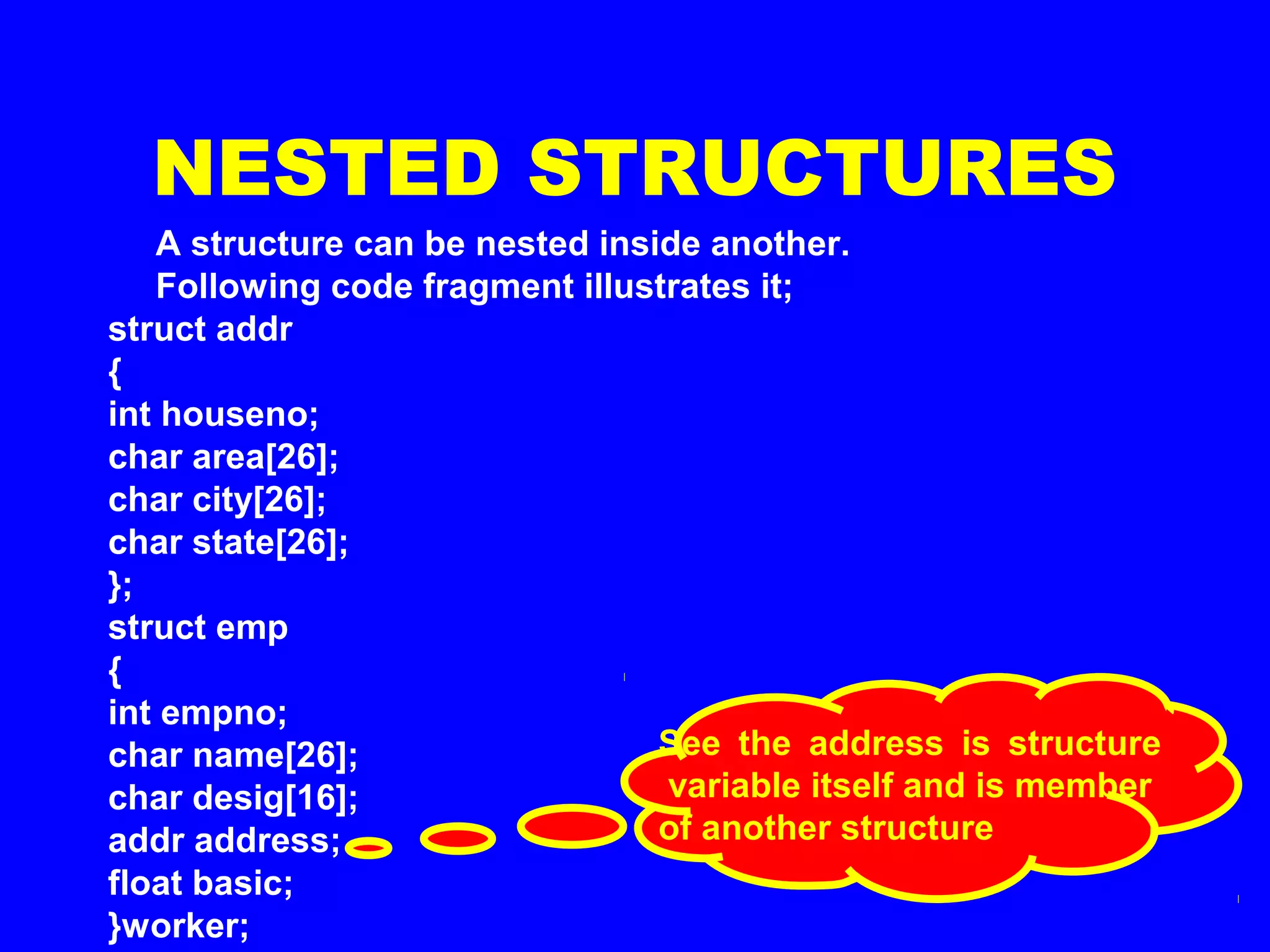 NESTED STRUCTURES

A structure can be nested inside another. Following code fragment illustrates it;

struct addr
{
int houseno;
char area[26];
char city[26];
char state[26];
};
struct emp
{
int empno;
char name[26];
char desig[16];
addr address;
float basic;
}worker;

See the address is structure variable itself and is member of another structure